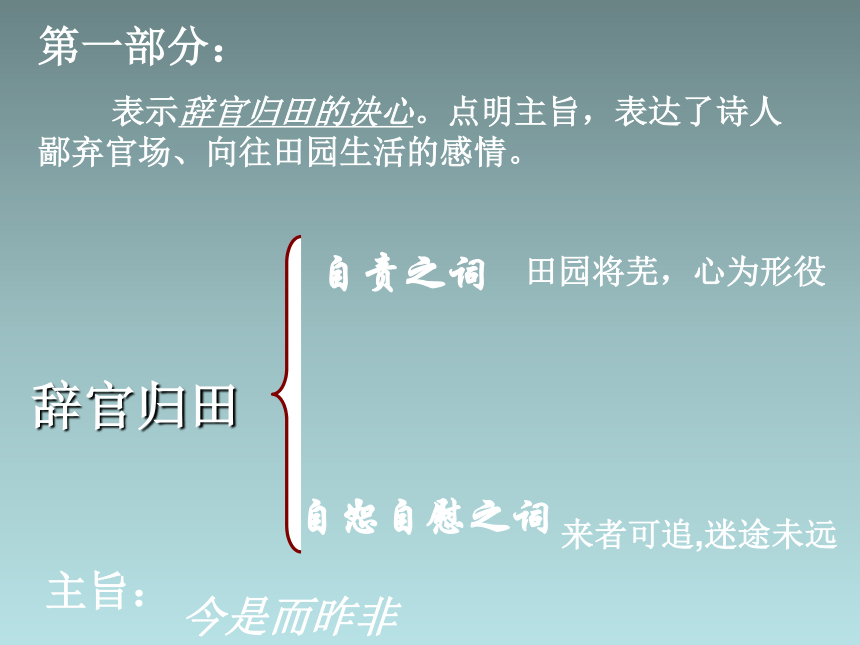 第一部分：

表示辞官归田的决心。点明主旨，表达了诗人鄙弃官场、向往田园生活的感情。

辞官归田

自责之词　田园将芜，心为形役

自恕自慰之词　来者可追,迷途未远

主旨：　今是而昨非